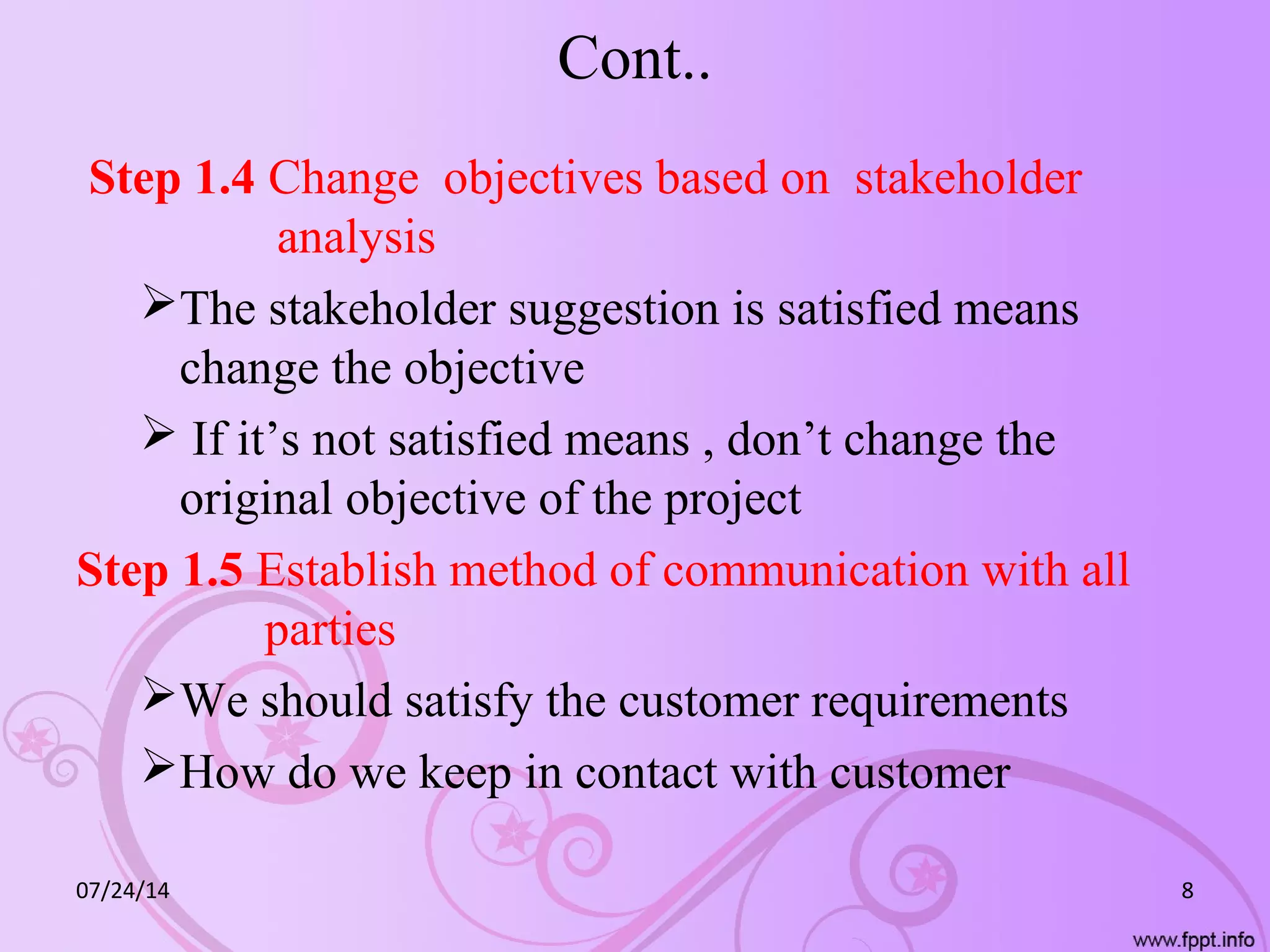 Cont..

Step 1.4 Change objectives based on stakeholder analysis

➢The stakeholder suggestion is satisfied means change the objective

➢ If it’s not satisfied means , don’t change the original objective of the project

Step 1.5 Establish method of communication with all parties

➢We should satisfy the customer requirements

➢How do we keep in contact with customer

07/24/14

8

www.fppt.info